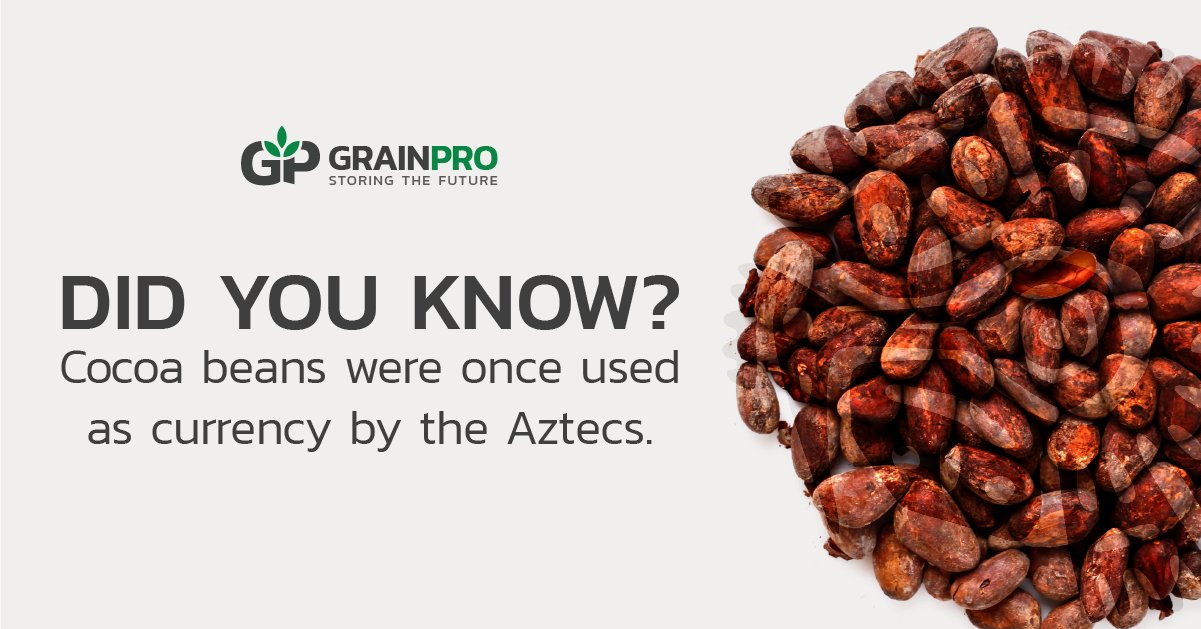 GP GRAINPRO
STORING THE FUTURE

DID YOU KNOW?
Cocoa beans were once used as currency by the Aztecs.